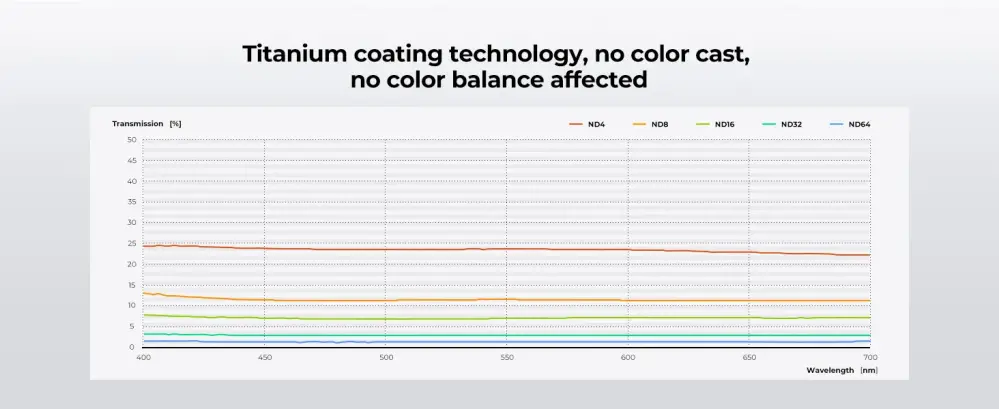 Titanium coating technology, no color cast, no color balance affected

Transmission [%]

ND4 ND8 ND16 ND32 ND64

50
45
40
35
30
25
20
15
10
5
0

400 450 500 550 600 650 700

Wavelength [nm]